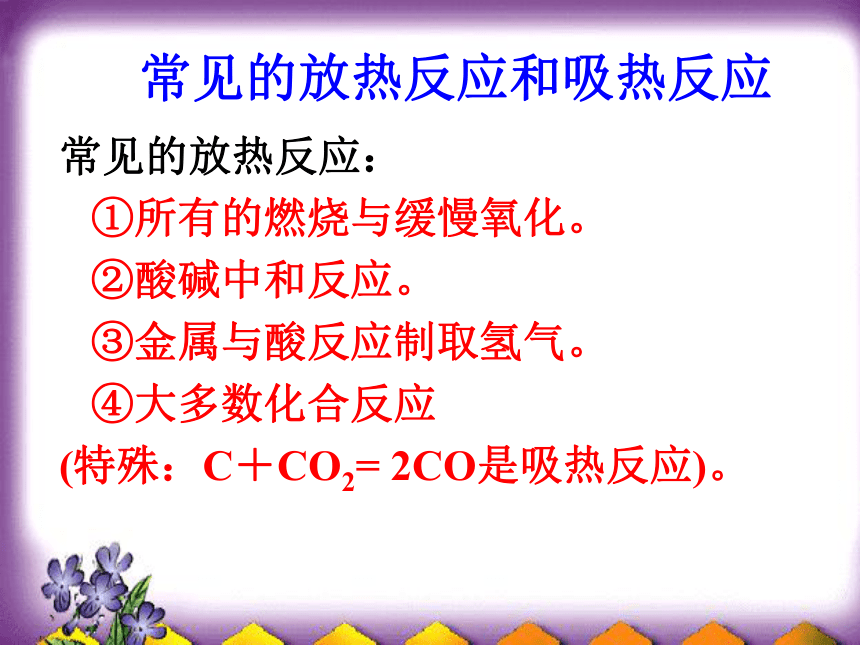 常见的放热反应和吸热反应

常见的放热反应：

①所有的燃烧与缓慢氧化。

②酸碱中和反应。

③金属与酸反应制取氢气。

④大多数化合反应

(特殊：$C+CO_2=2CO$是吸热反应)。